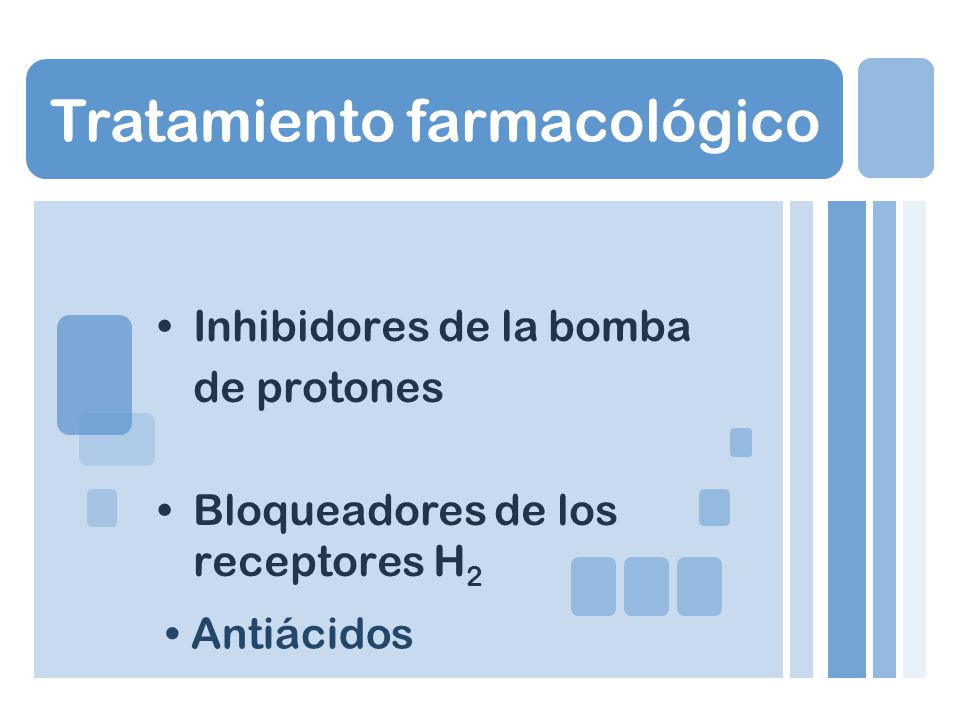 Tratamiento farmacológico

• Inhibidores de la bomba de protones

• Bloqueadores de los receptores $H_2$

• Antiácidos